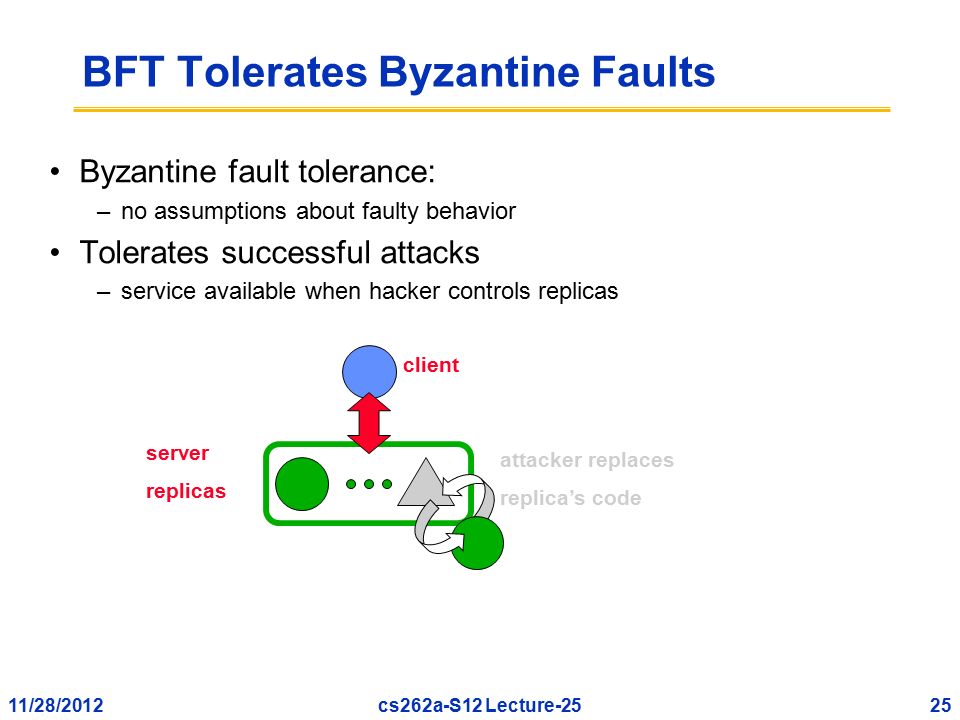 BFT Tolerates Byzantine Faults

• Byzantine fault tolerance:
– no assumptions about faulty behavior
• Tolerates successful attacks
– service available when hacker controls replicas

client

server
replicas

attacker replaces
replica's code

11/28/2012 cs262a-S12 Lecture-25 25